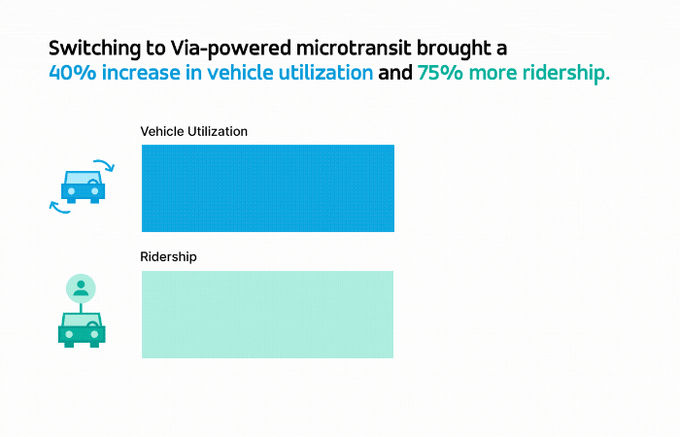 Switching to Via-powered microtransit brought a 40% increase in vehicle utilization and 75% more ridership.

Vehicle Utilization

Ridership